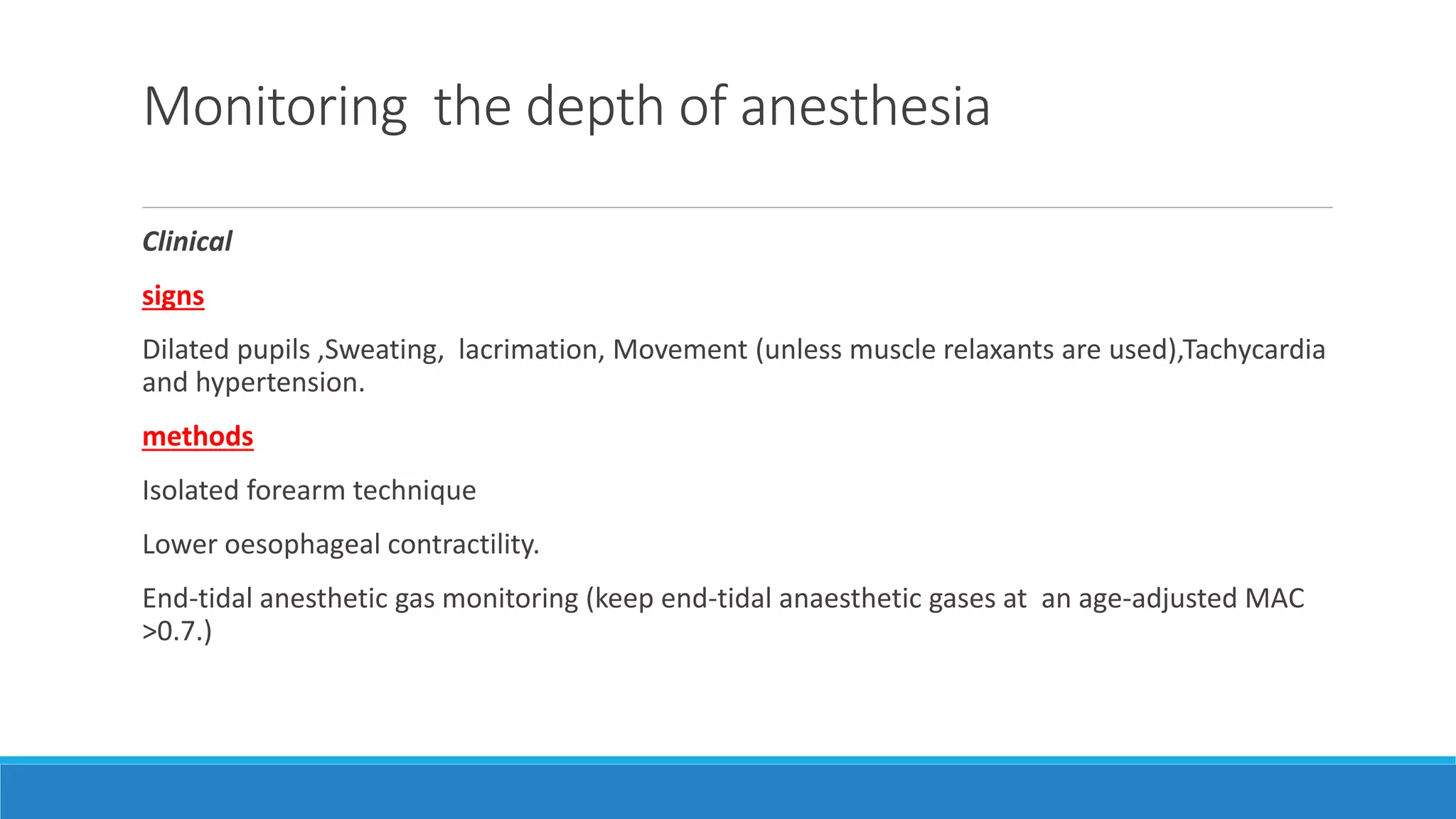 Monitoring  the depth of anesthesia

Clinical

signs

Dilated pupils ,Sweating,  lacrimation, Movement (unless muscle relaxants are used),Tachycardia and hypertension.

methods

Isolated forearm technique

Lower oesophageal contractility.

End-tidal anesthetic gas monitoring (keep end-tidal anaesthetic gases at  an age-adjusted MAC >0.7.)